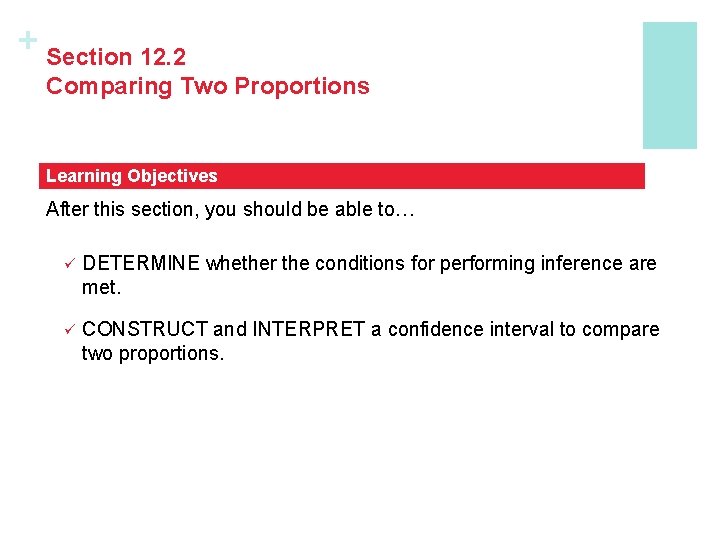 +
Section 12.2
Comparing Two Proportions

Learning Objectives

After this section, you should be able to…

✓ DETERMINE whether the conditions for performing inference are met.

✓ CONSTRUCT and INTERPRET a confidence interval to compare two proportions.